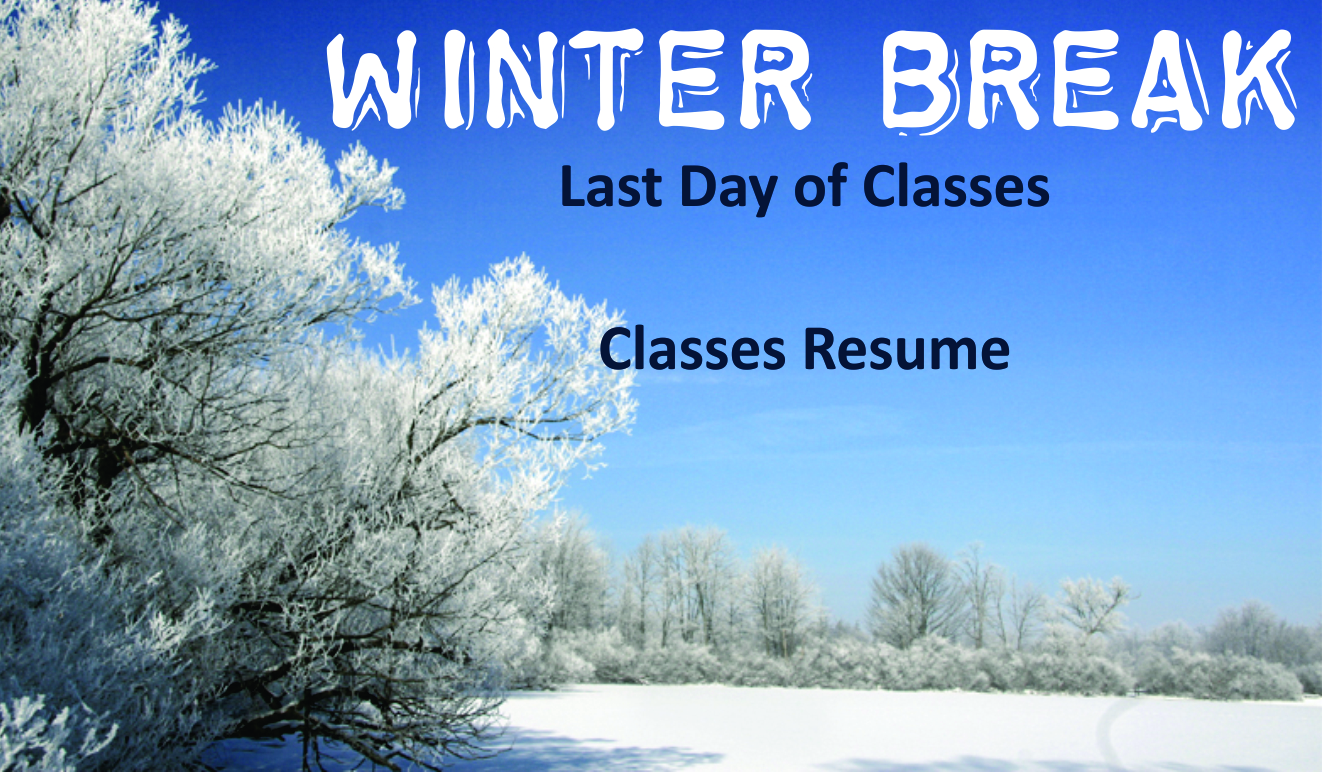 WINTER BREAK

Last Day of Classes

Classes Resume